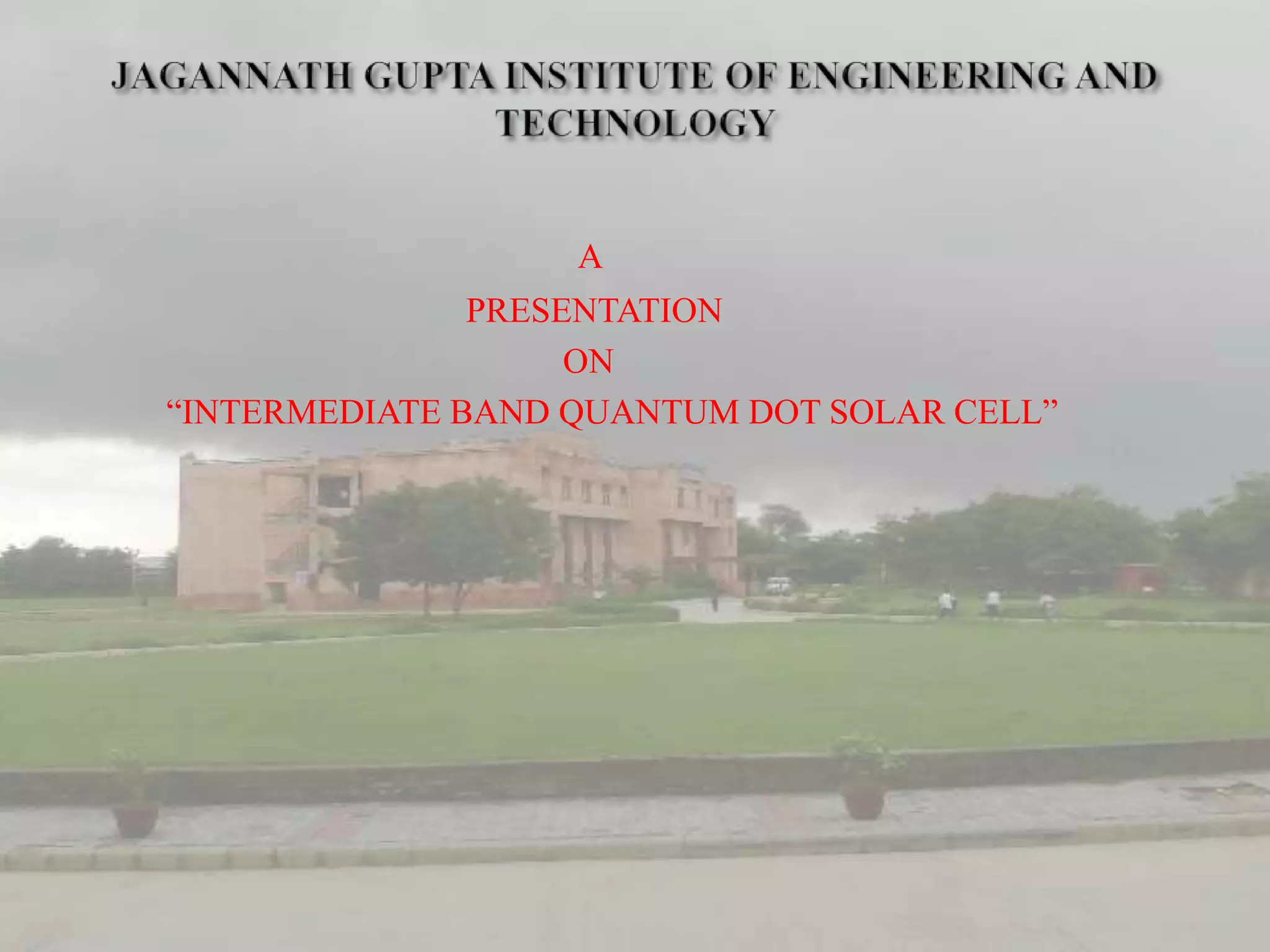 JAGANNATH GUPTA INSTITUTE OF ENGINEERING AND TECHNOLOGY

A
PRESENTATION
ON
“INTERMEDIATE BAND QUANTUM DOT SOLAR CELL”